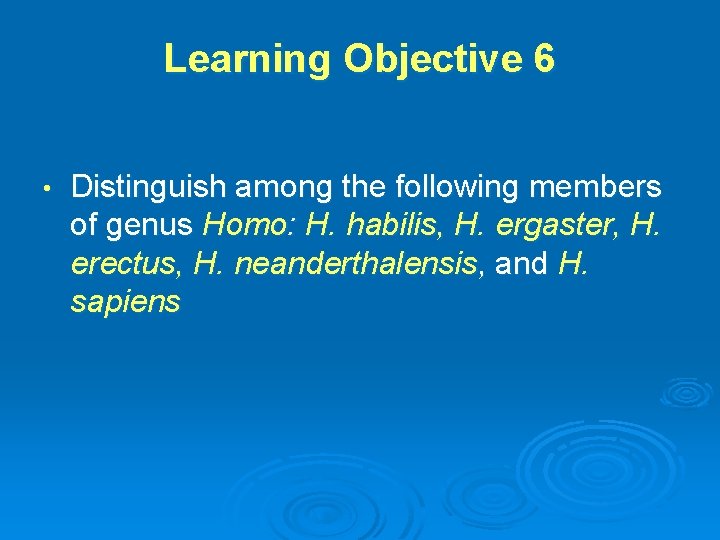 Learning Objective 6

• Distinguish among the following members of genus Homo: H. habilis, H. ergaster, H. erectus, H. neanderthalensis, and H. sapiens